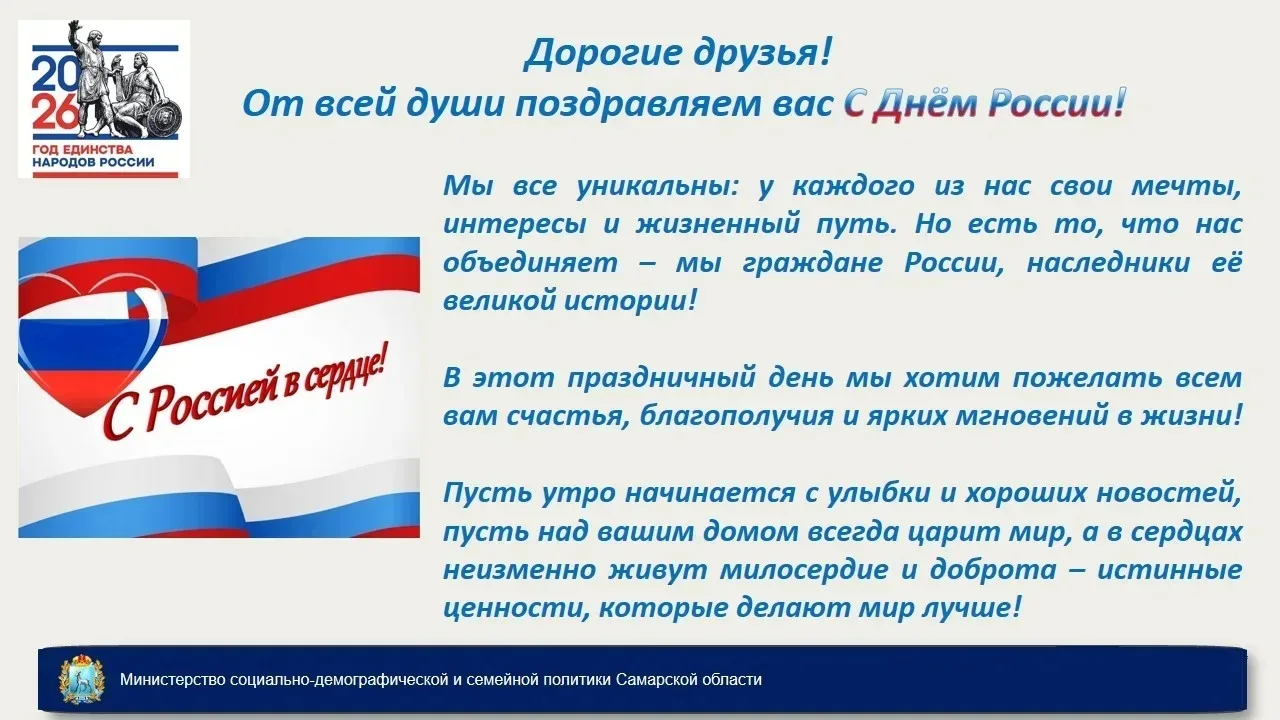 20
26
ГОД ЕДИНСТВА НАРОДОВ РОССИИ

Дорогие друзья!
От всей души поздравляем вас С Днём России!

С Россией в сердце!

Мы все уникальны: у каждого из нас свои мечты, интересы и жизненный путь. Но есть то, что нас объединяет – мы граждане России, наследники её великой истории!

В этот праздничный день мы хотим пожелать всем вам счастья, благополучия и ярких мгновений в жизни!

Пусть утро начинается с улыбки и хороших новостей, пусть над вашим домом всегда царит мир, а в сердцах неизменно живут милосердие и доброта – истинные ценности, которые делают мир лучше!

Министерство социально-демографической и семейной политики Самарской области